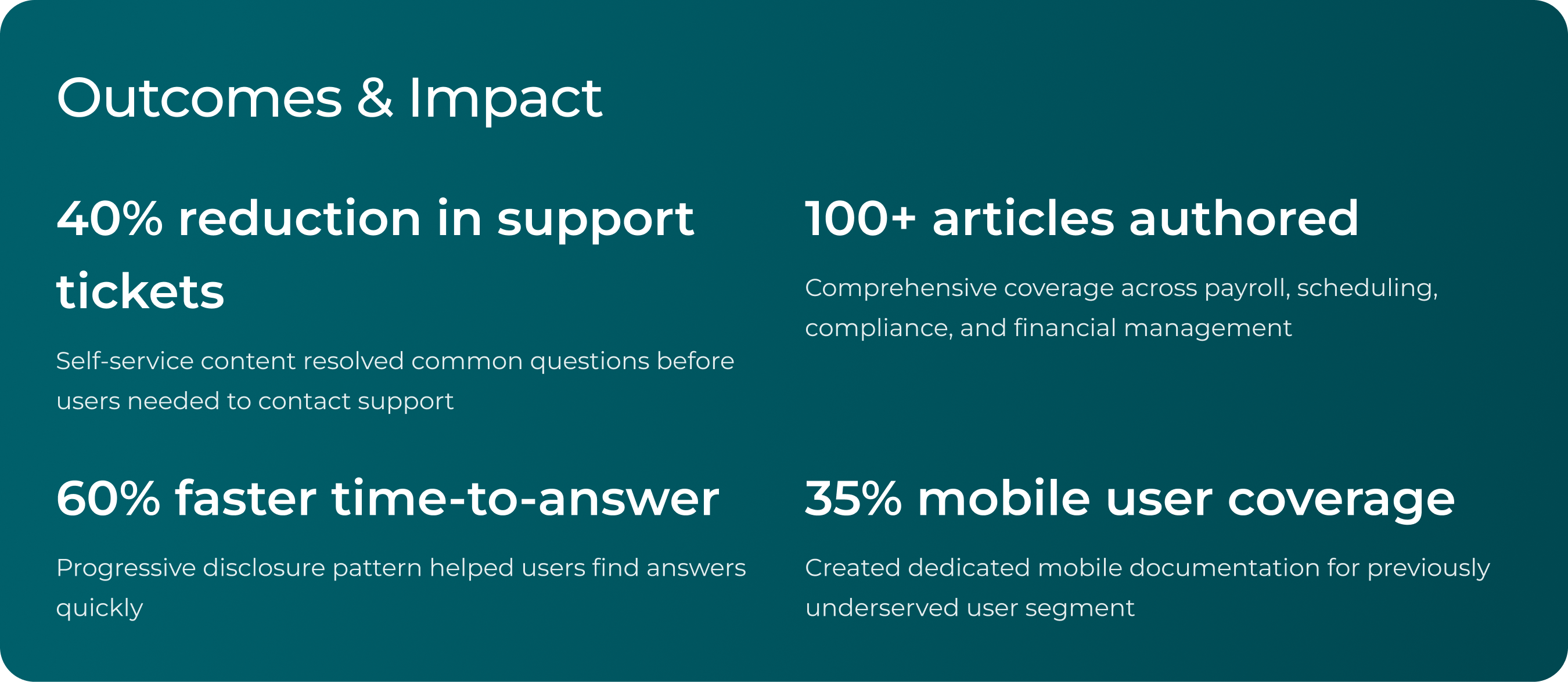 Outcomes & Impact

40% reduction in support tickets

Self-service content resolved common questions before users needed to contact support

100+ articles authored

Comprehensive coverage across payroll, scheduling, compliance, and financial management

60% faster time-to-answer

Progressive disclosure pattern helped users find answers quickly

35% mobile user coverage

Created dedicated mobile documentation for previously underserved user segment